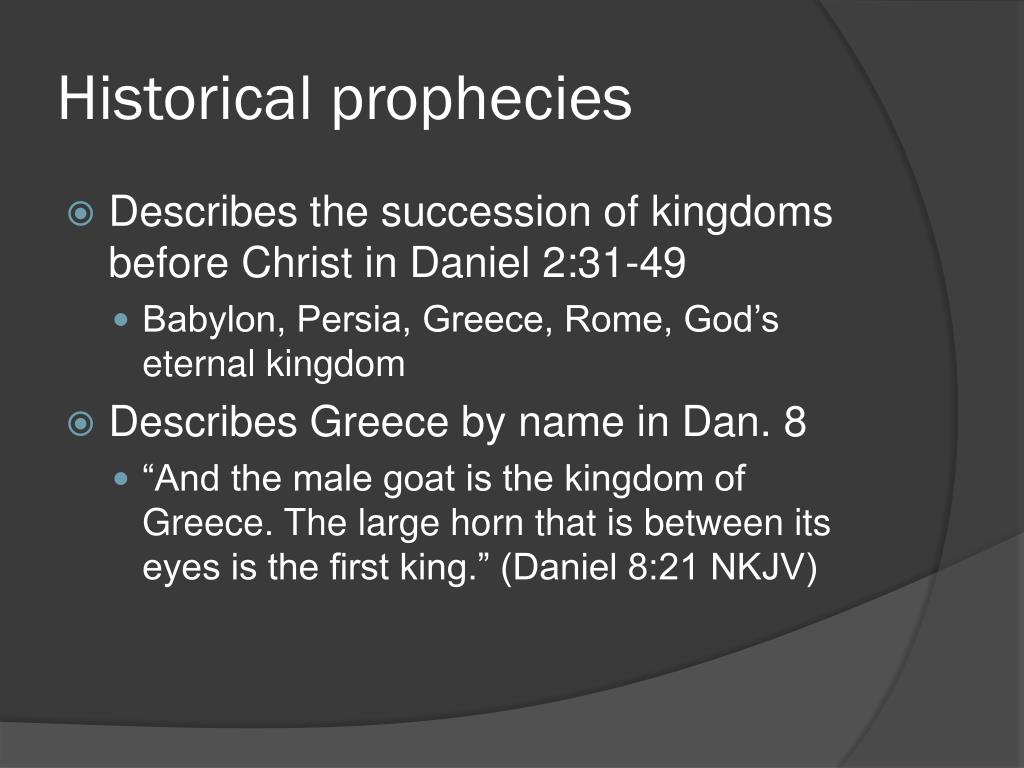 Historical prophecies

Describes the succession of kingdoms before Christ in Daniel 2:31-49

Babylon, Persia, Greece, Rome, God’s eternal kingdom

Describes Greece by name in Dan. 8

“And the male goat is the kingdom of Greece. The large horn that is between its eyes is the first king.” (Daniel 8:21 NKJV)